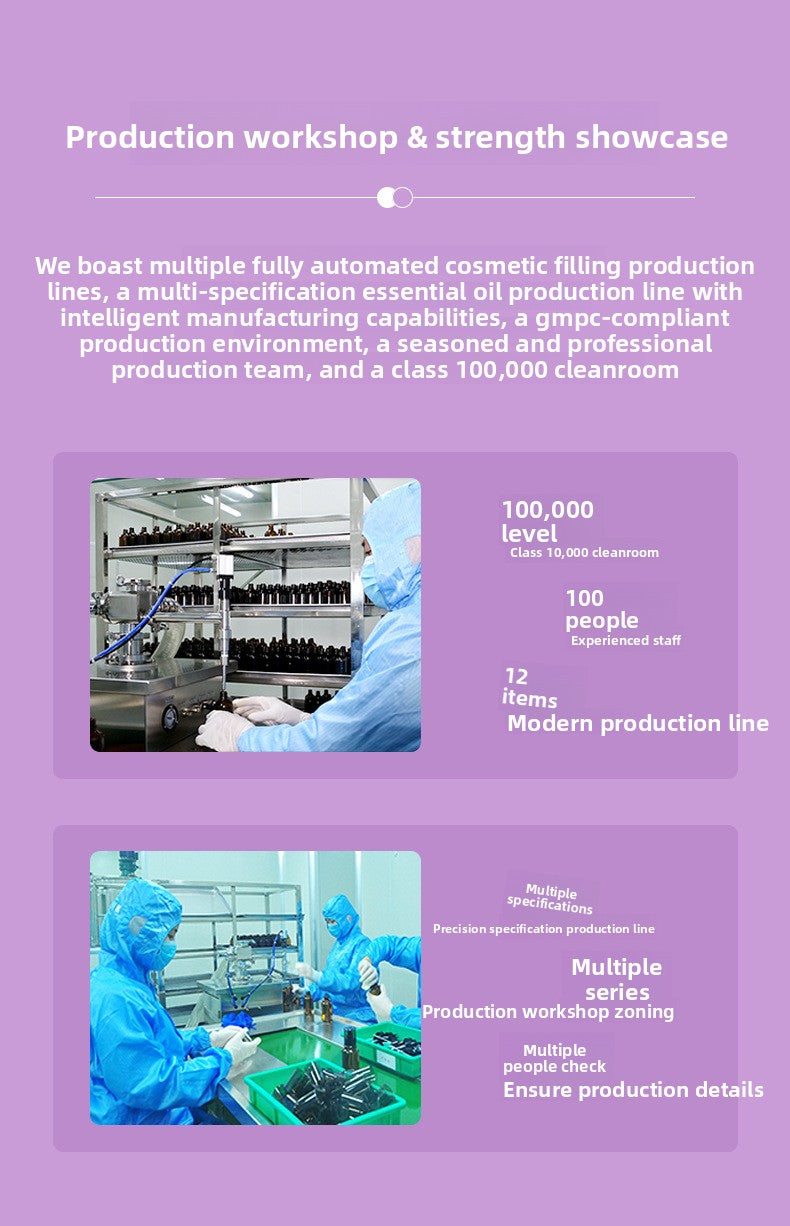 Production workshop & strength showcase

We boast multiple fully automated cosmetic filling production lines, a multi-specification essential oil production line with intelligent manufacturing capabilities, a gmpc-compliant production environment, a seasoned and professional production team, and a class 100,000 cleanroom

100,000 level
Class 10,000 cleanroom

100 people
Experienced staff

12 items
Modern production line

Multiple specifications
Precision specification production line

Multiple series
Production workshop zoning

Multiple people check
Ensure production details